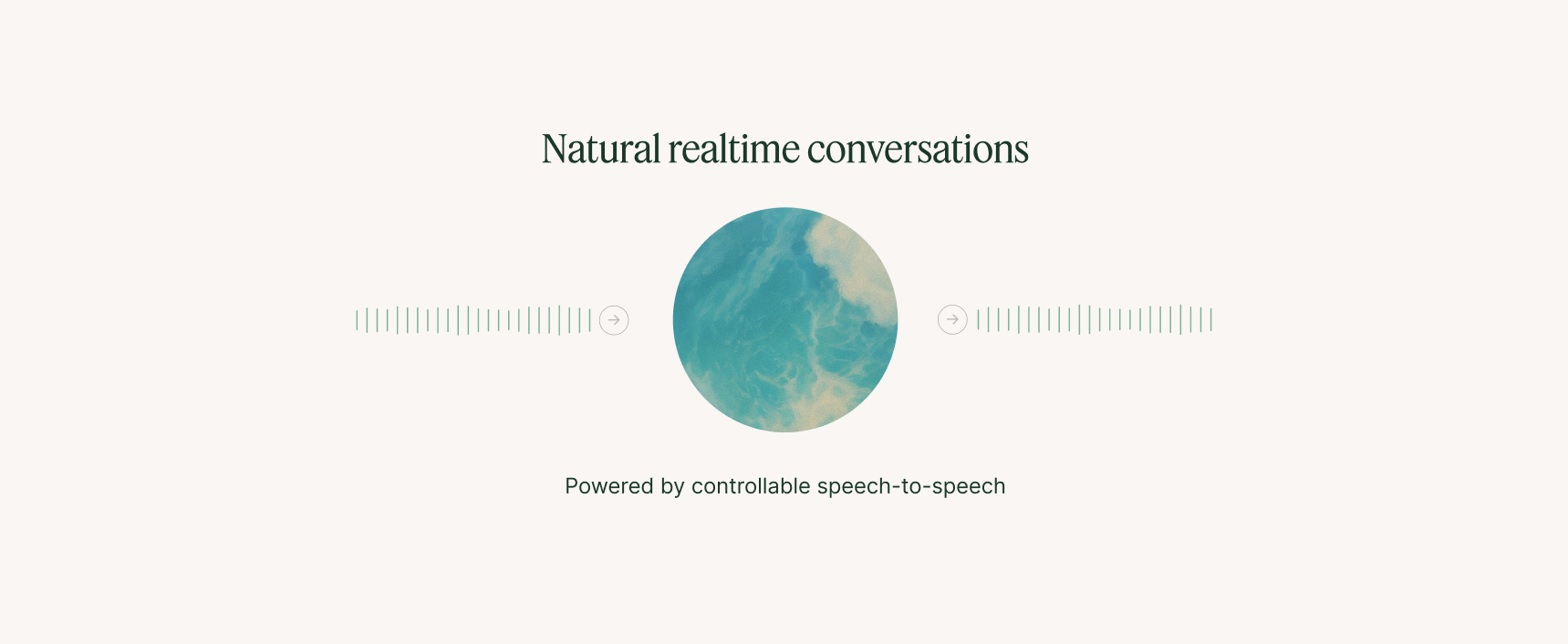 Natural realtime conversations

Powered by controllable speech-to-speech